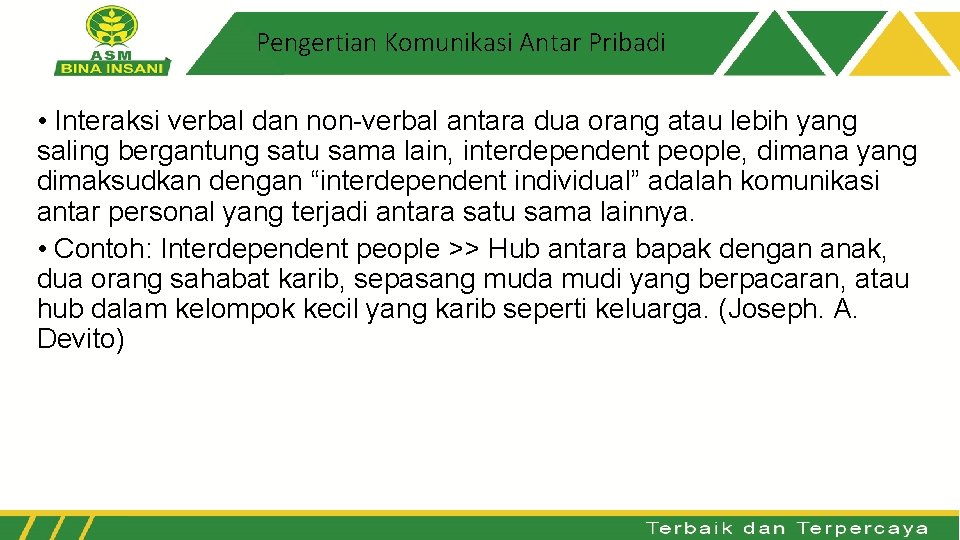 ASM
BINA INSANI

Pengertian Komunikasi Antar Pribadi

• Interaksi verbal dan non-verbal antara dua orang atau lebih yang saling bergantung satu sama lain, interdependent people, dimana yang dimaksudkan dengan “interdependent individual” adalah komunikasi antar personal yang terjadi antara satu sama lainnya.

• Contoh: Interdependent people >> Hub antara bapak dengan anak, dua orang sahabat karib, sepasang muda mudi yang berpacaran, atau hub dalam kelompok kecil yang karib seperti keluarga. (Joseph. A. Devito)

Terbaik dan Terpercaya